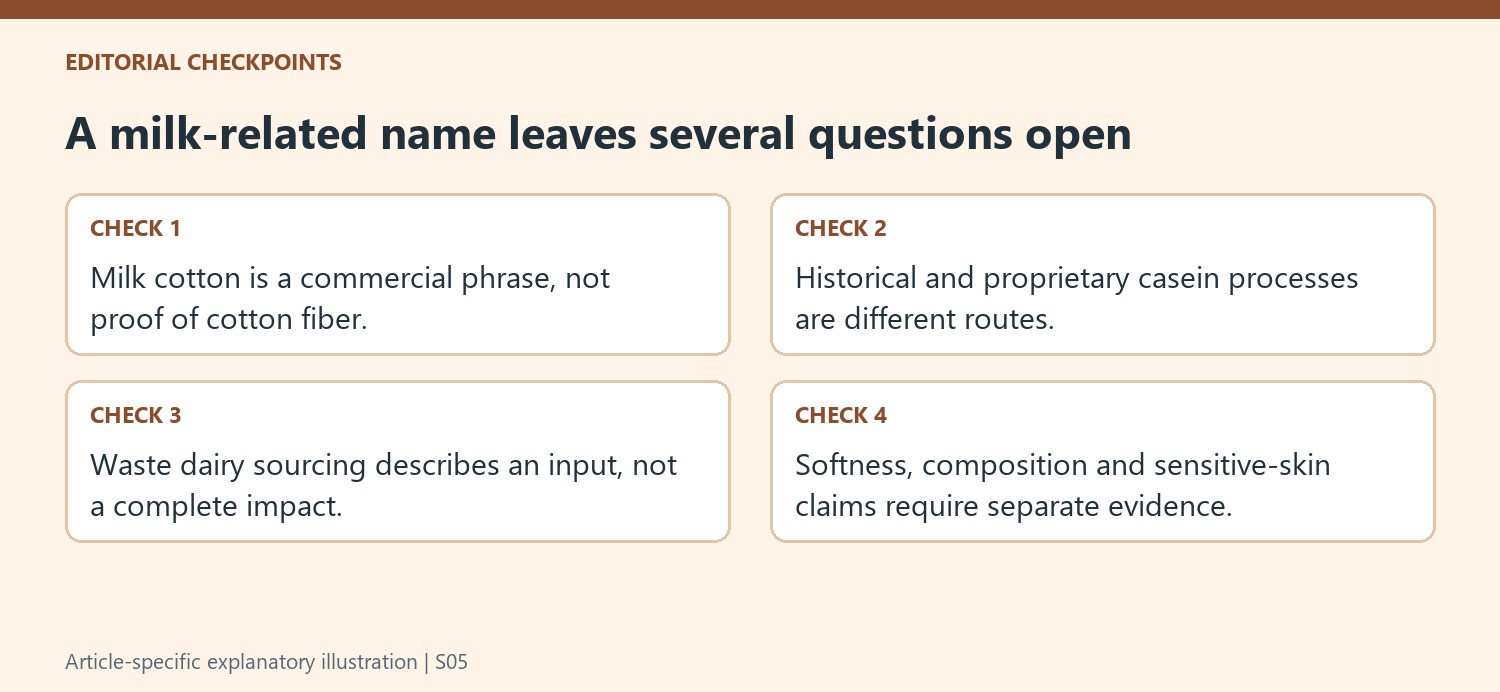 EDITORIAL CHECKPOINTS

A milk-related name leaves several questions open

CHECK 1

Milk cotton is a commercial phrase, not proof of cotton fiber.

CHECK 2

Historical and proprietary casein processes are different routes.

CHECK 3

Waste dairy sourcing describes an input, not a complete impact.

CHECK 4

Softness, composition and sensitive-skin claims require separate evidence.

Article-specific explanatory illustration | S05